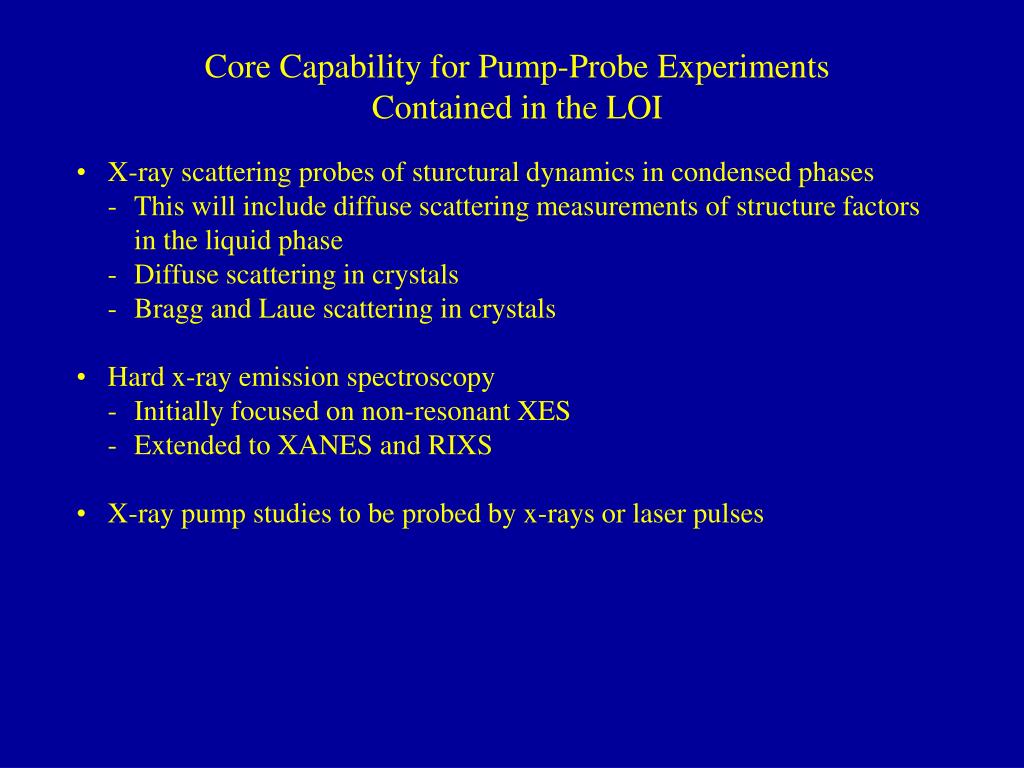 Core Capability for Pump-Probe Experiments
Contained in the LOI

• X-ray scattering probes of sturctural dynamics in condensed phases
- This will include diffuse scattering measurements of structure factors in the liquid phase
- Diffuse scattering in crystals
- Bragg and Laue scattering in crystals

• Hard x-ray emission spectroscopy
- Initially focused on non-resonant XES
- Extended to XANES and RIXS

• X-ray pump studies to be probed by x-rays or laser pulses